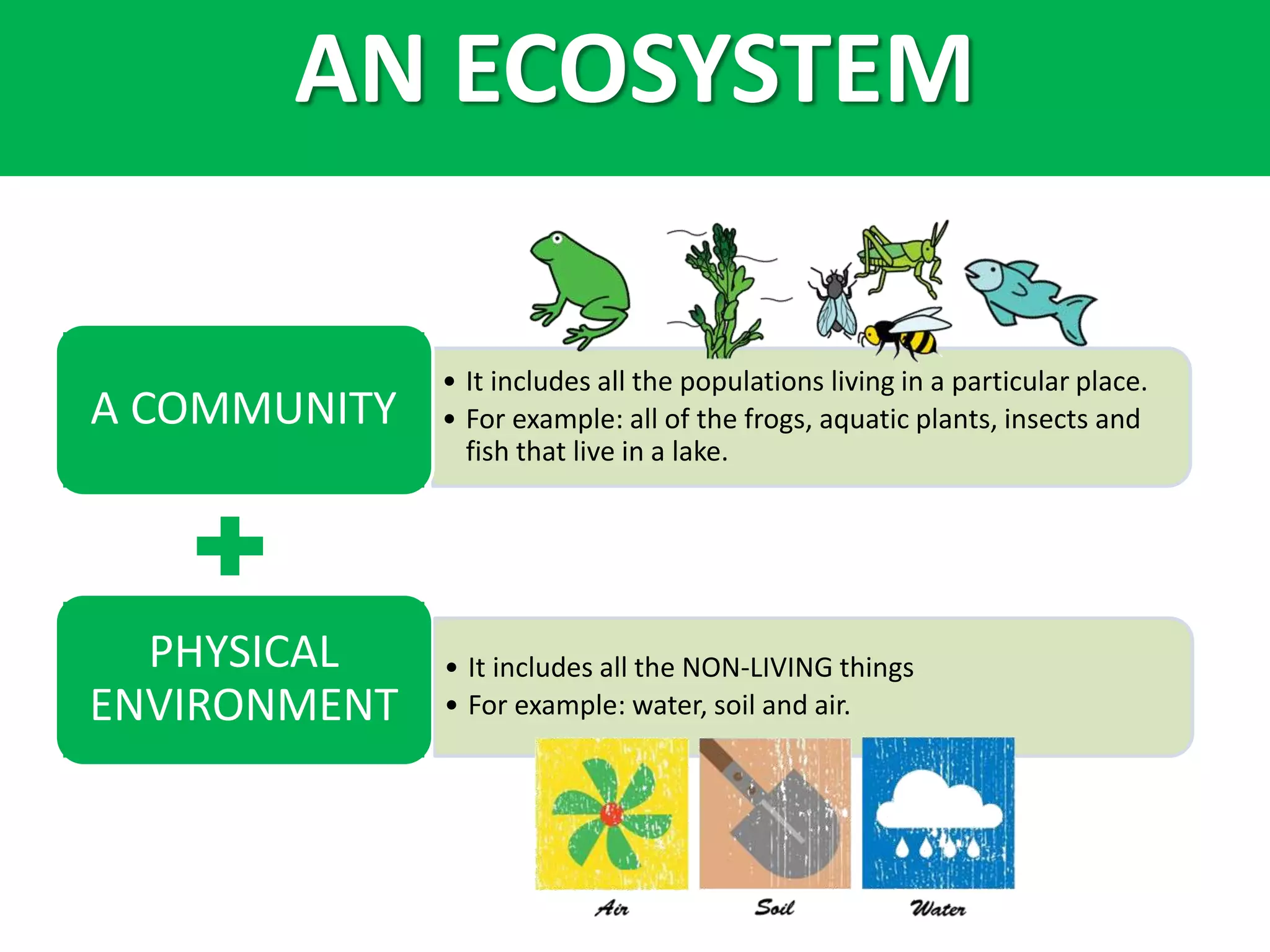 AN ECOSYSTEM

A COMMUNITY

• It includes all the populations living in a particular place.
• For example: all of the frogs, aquatic plants, insects and fish that live in a lake.

+

PHYSICAL ENVIRONMENT

• It includes all the NON-LIVING things
• For example: water, soil and air.

Air

Soil

Water